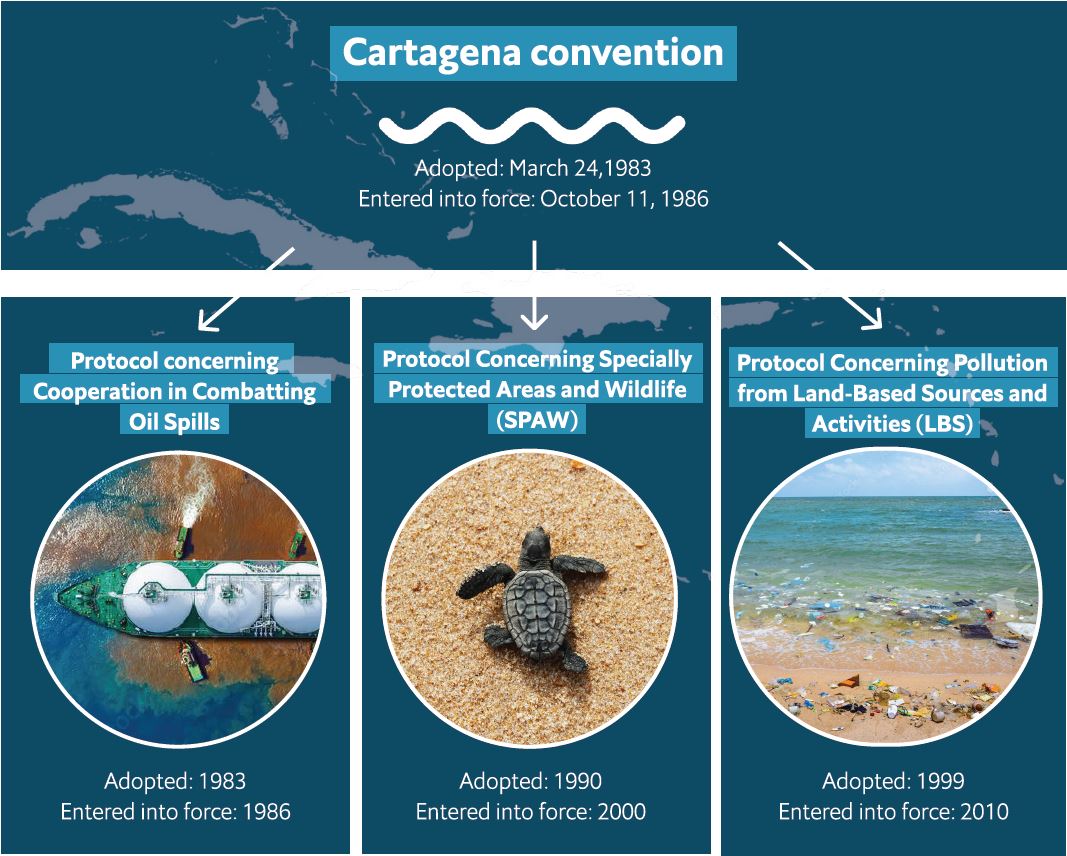 Cartagena convention

Adopted: March 24,1983
Entered into force: October 11, 1986

Protocol concerning Cooperation in Combatting Oil Spills

Adopted: 1983
Entered into force: 1986

Protocol Concerning Specially Protected Areas and Wildlife (SPAW)

Adopted: 1990
Entered into force: 2000

Protocol Concerning Pollution from Land-Based Sources and Activities (LBS)

Adopted: 1999
Entered into force: 2010